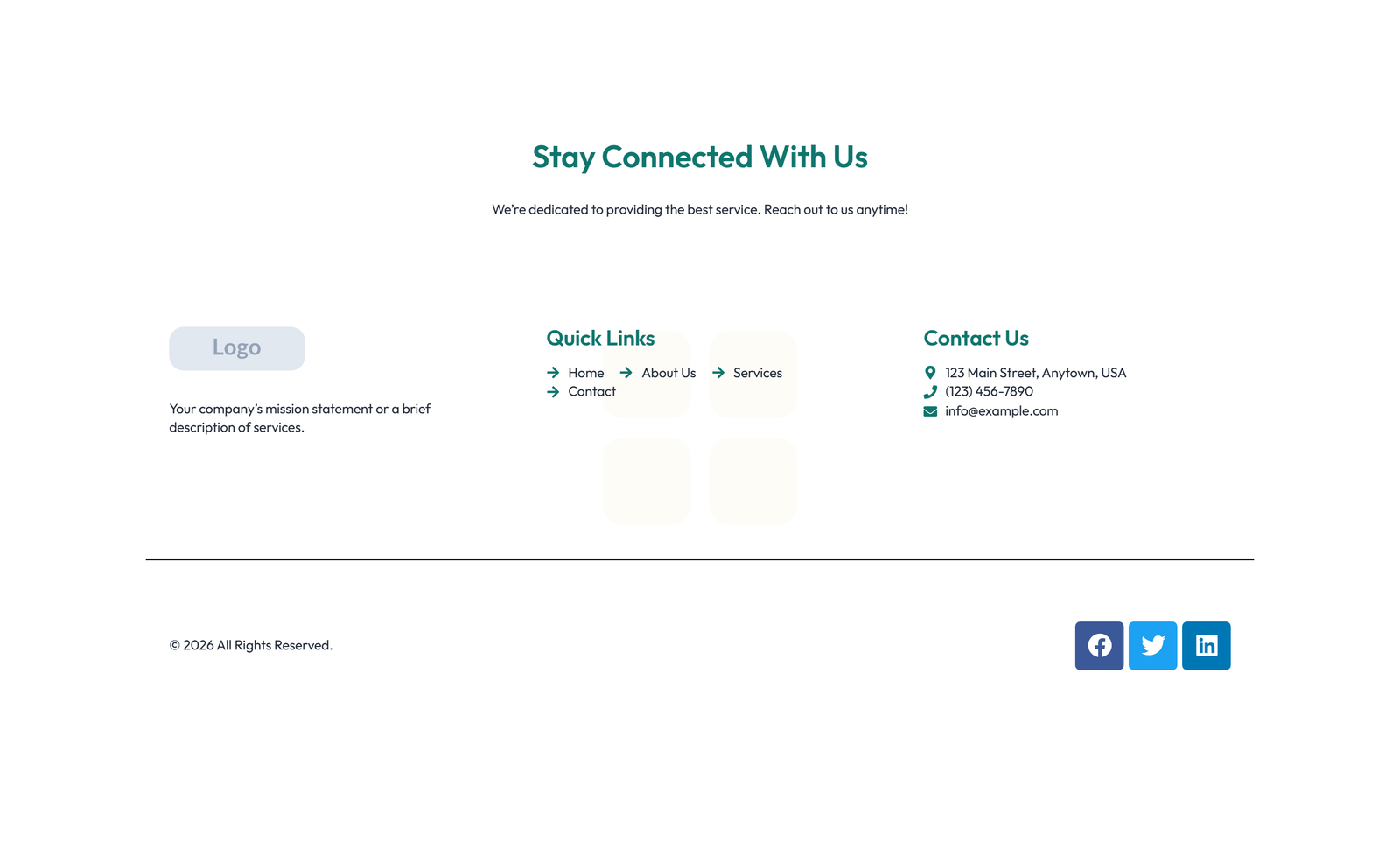 Stay Connected With Us

We're dedicated to providing the best service. Reach out to us anytime!

Logo

Your company's mission statement or a brief description of services.

Quick Links

Home
About Us
Services
Contact

Contact Us

123 Main Street, Anytown, USA
(123) 456-7890
info@example.com

© 2026 All Rights Reserved.